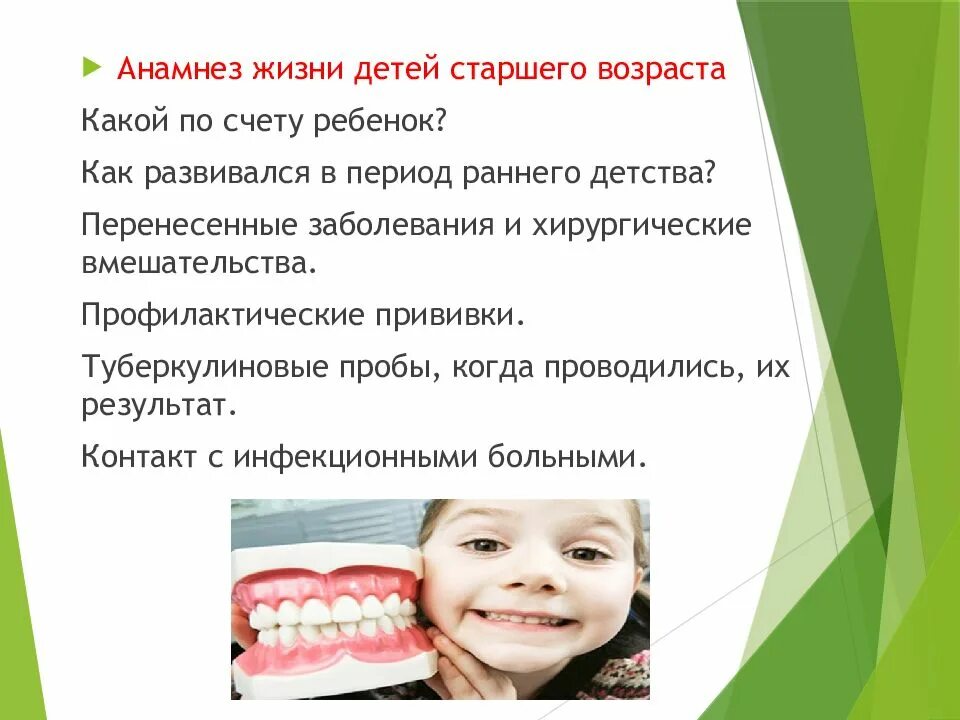 Анамнез жизни детей старшего возраста

Какой по счету ребенок?

Как развивался в период раннего детства?

Перенесенные заболевания и хирургические вмешательства.

Профилактические прививки.

Туберкулиновые пробы, когда проводились, их результат.

Контакт с инфекционными больными.